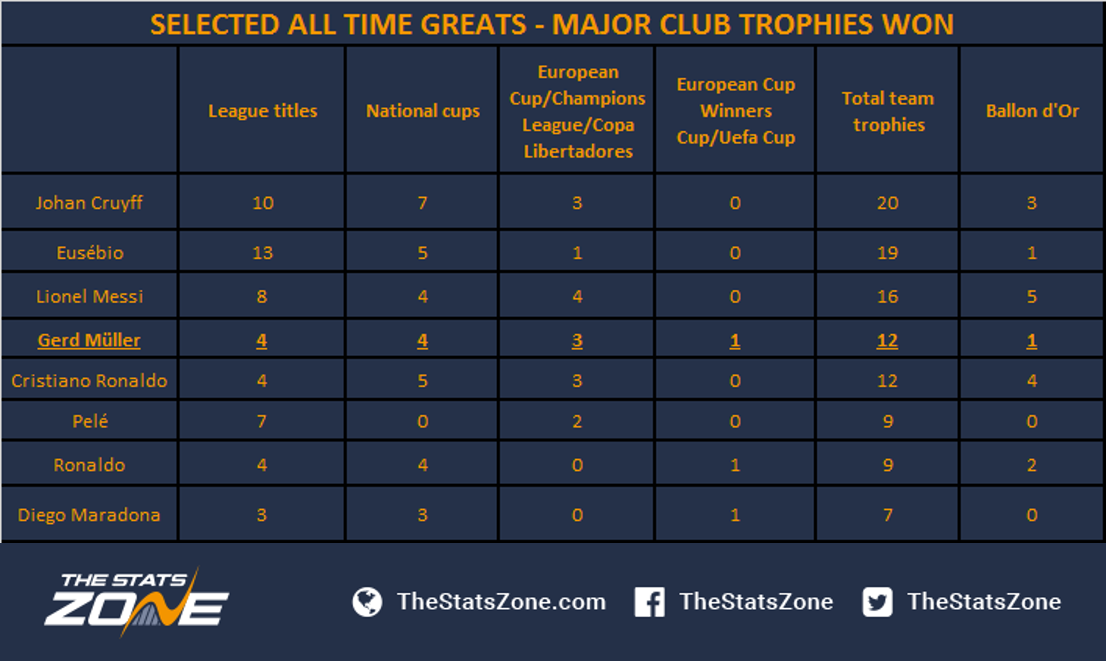 SELECTED ALL TIME GREATS - MAJOR CLUB TROPHIES WON

| | League titles | National cups | European Cup/Champions League/Copa Libertadores | European Cup Winners Cup/Uefa Cup | Total team trophies | Ballon d'Or |
|---|---|---|---|---|---|---|
| Johan Cruyff | 10 | 7 | 3 | 0 | 20 | 3 |
| Eusébio | 13 | 5 | 1 | 0 | 19 | 1 |
| Lionel Messi | 8 | 4 | 4 | 0 | 16 | 5 |
| Gerd Müller | 4 | 4 | 3 | 1 | 12 | 1 |
| Cristiano Ronaldo | 4 | 5 | 3 | 0 | 12 | 4 |
| Pelé | 7 | 0 | 2 | 0 | 9 | 0 |
| Ronaldo | 4 | 4 | 0 | 1 | 9 | 2 |
| Diego Maradona | 3 | 3 | 0 | 1 | 7 | 0 |

THE STATS ZONE

TheStatsZone.com TheStatsZone TheStatsZone